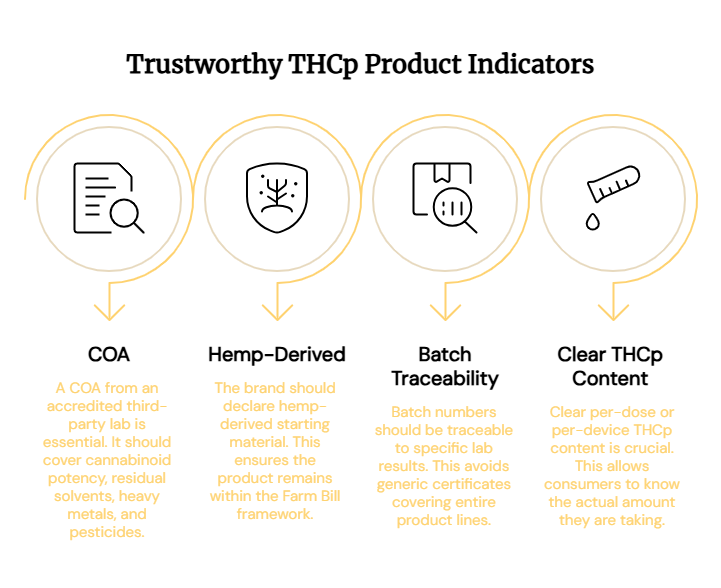 Trustworthy THCp Product Indicators

COA

A COA from an accredited third-party lab is essential. It should cover cannabinoid potency, residual solvents, heavy metals, and pesticides.

Hemp-Derived

The brand should declare hemp-derived starting material. This ensures the product remains within the Farm Bill framework.

Batch Traceability

Batch numbers should be traceable to specific lab results. This avoids generic certificates covering entire product lines.

Clear THCp Content

Clear per-dose or per-device THCp content is crucial. This allows consumers to know the actual amount they are taking.